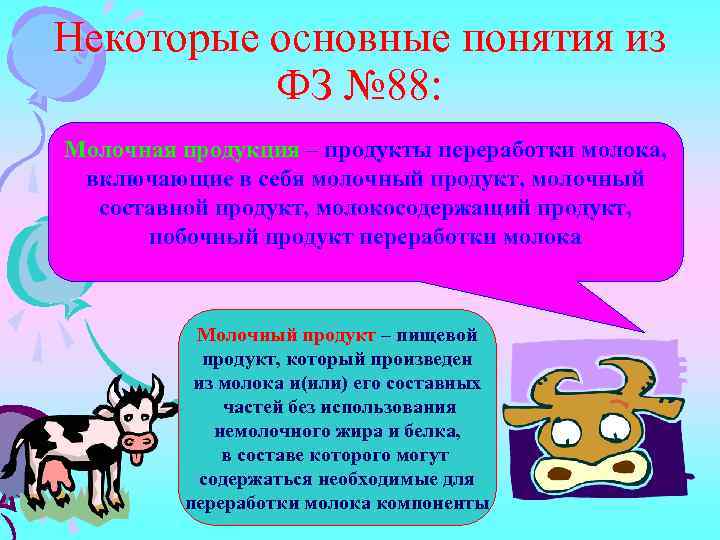 Некоторые основные понятия из ФЗ №88:

Молочная продукция – продукты переработки молока, включающие в себя молочный продукт, молочный составной продукт, молокосодержащий продукт, побочный продукт переработки молока

Молочный продукт – пищевой продукт, который произведен из молока и(или) его составных частей без использования немолочного жира и белка, в составе которого могут содержаться необходимые для переработки молока компоненты